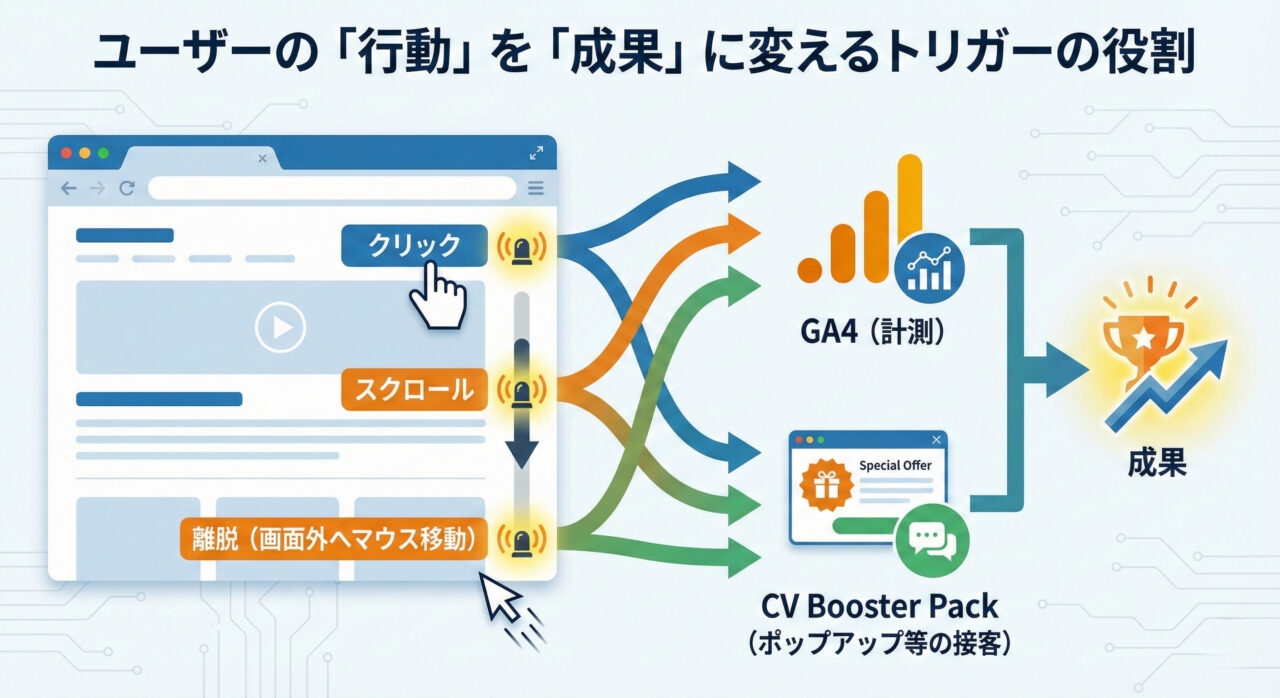 ユーザーの「行動」を「成果」に変えるトリガーの役割

クリック

スクロール

離脱（画面外へマウス移動）

GA4（計測）

Special Offer

CV Booster Pack
（ポップアップ等の接客）

成果